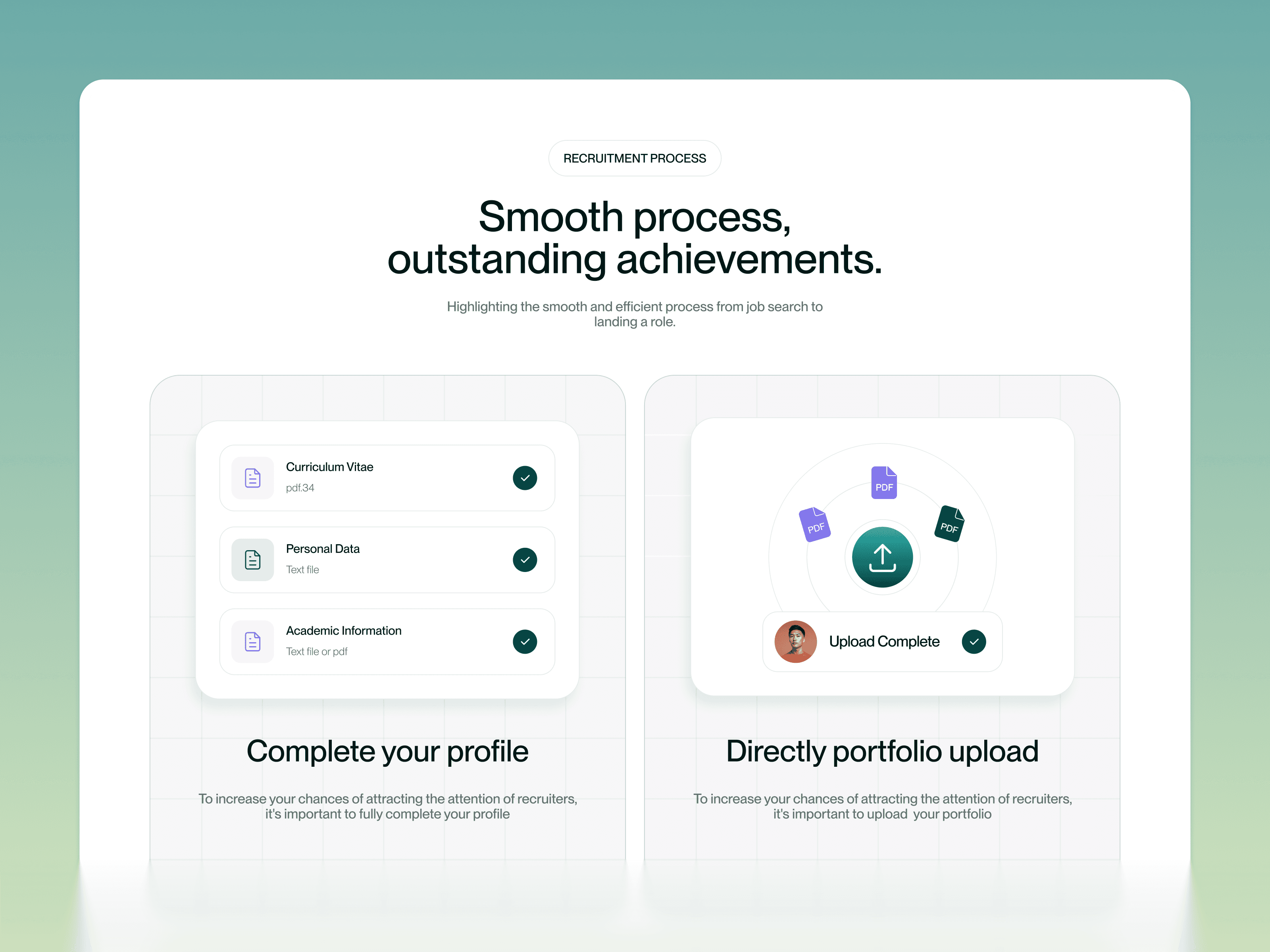 RECRUITMENT PROCESS

Smooth process, outstanding achievements.

Highlighting the smooth and efficient process from job search to landing a role.

Curriculum Vitae
pdf.34

Personal Data
Text file

Academic Information
Text file or pdf

Complete your profile

To increase your chances of attracting the attention of recruiters, it's important to fully complete your profile

PDF
PDF
PDF

Upload Complete

Directly portfolio upload

To increase your chances of attracting the attention of recruiters, it's important to upload your portfolio